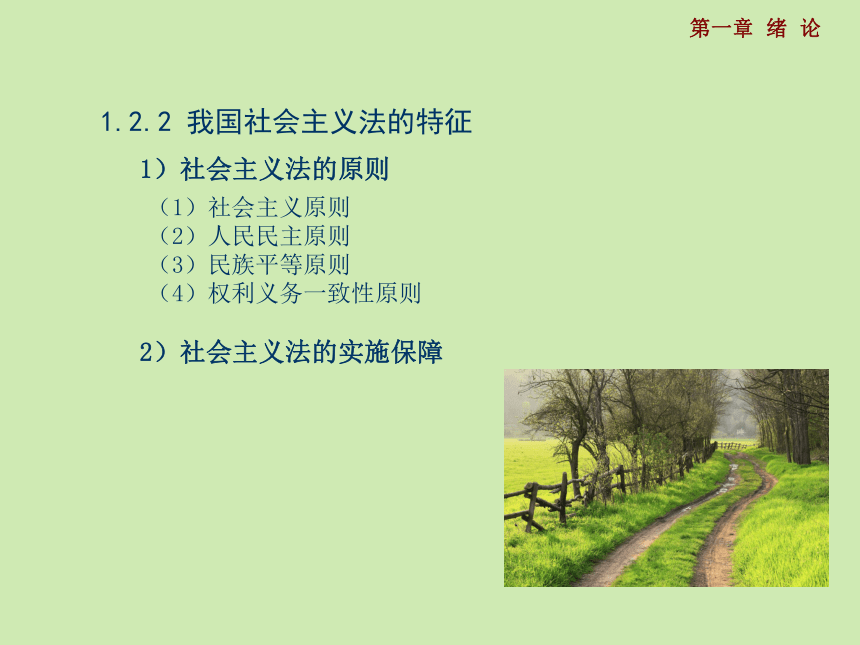 第一章 绪 论

1.2.2 我国社会主义法的特征

1）社会主义法的原则

（1）社会主义原则
（2）人民民主原则
（3）民族平等原则
（4）权利义务一致性原则

2）社会主义法的实施保障